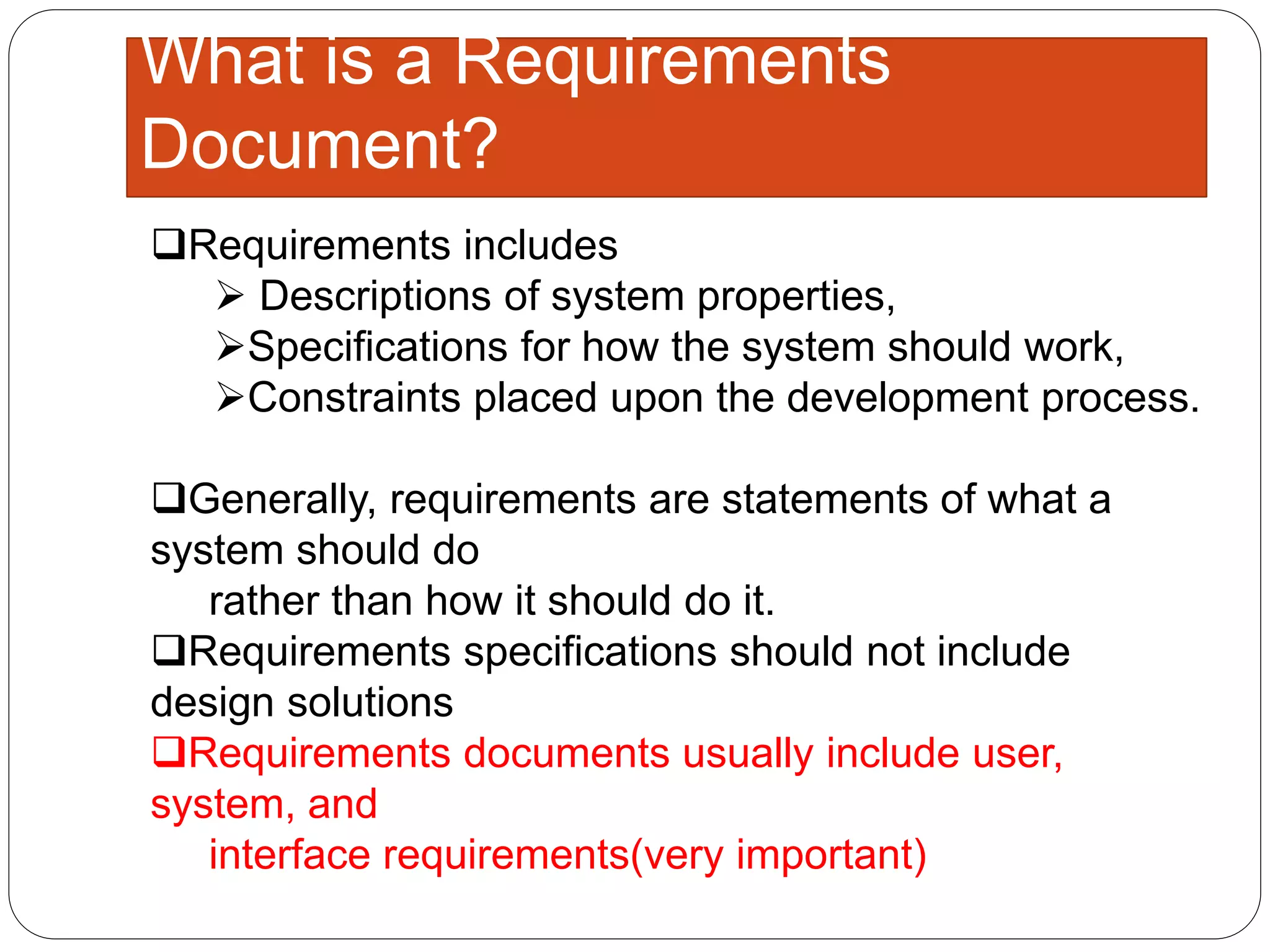 What is a Requirements Document?

❑Requirements includes
➢ Descriptions of system properties,
➢Specifications for how the system should work,
➢Constraints placed upon the development process.

❑Generally, requirements are statements of what a system should do
rather than how it should do it.
❑Requirements specifications should not include design solutions
❑Requirements documents usually include user, system, and
interface requirements(very important)